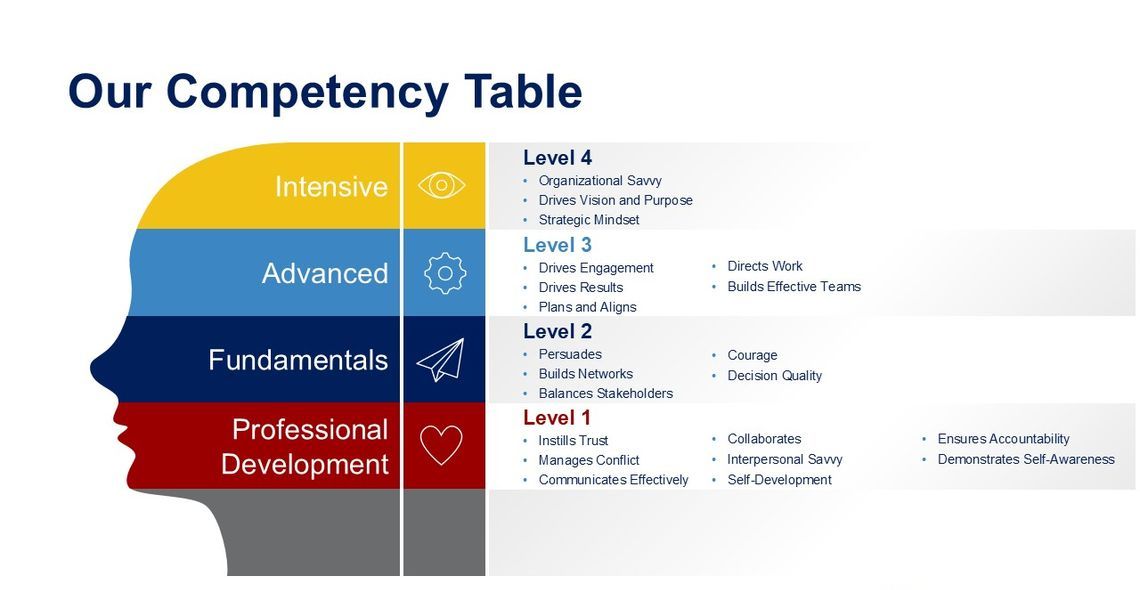 Our Competency Table

Intensive

Level 4
• Organizational Savvy
• Drives Vision and Purpose
• Strategic Mindset

Advanced

Level 3
• Drives Engagement
• Drives Results
• Plans and Aligns
• Directs Work
• Builds Effective Teams

Fundamentals

Level 2
• Persuades
• Builds Networks
• Balances Stakeholders
• Courage
• Decision Quality

Professional Development

Level 1
• Instills Trust
• Manages Conflict
• Communicates Effectively
• Collaborates
• Interpersonal Savvy
• Self-Development
• Ensures Accountability
• Demonstrates Self-Awareness